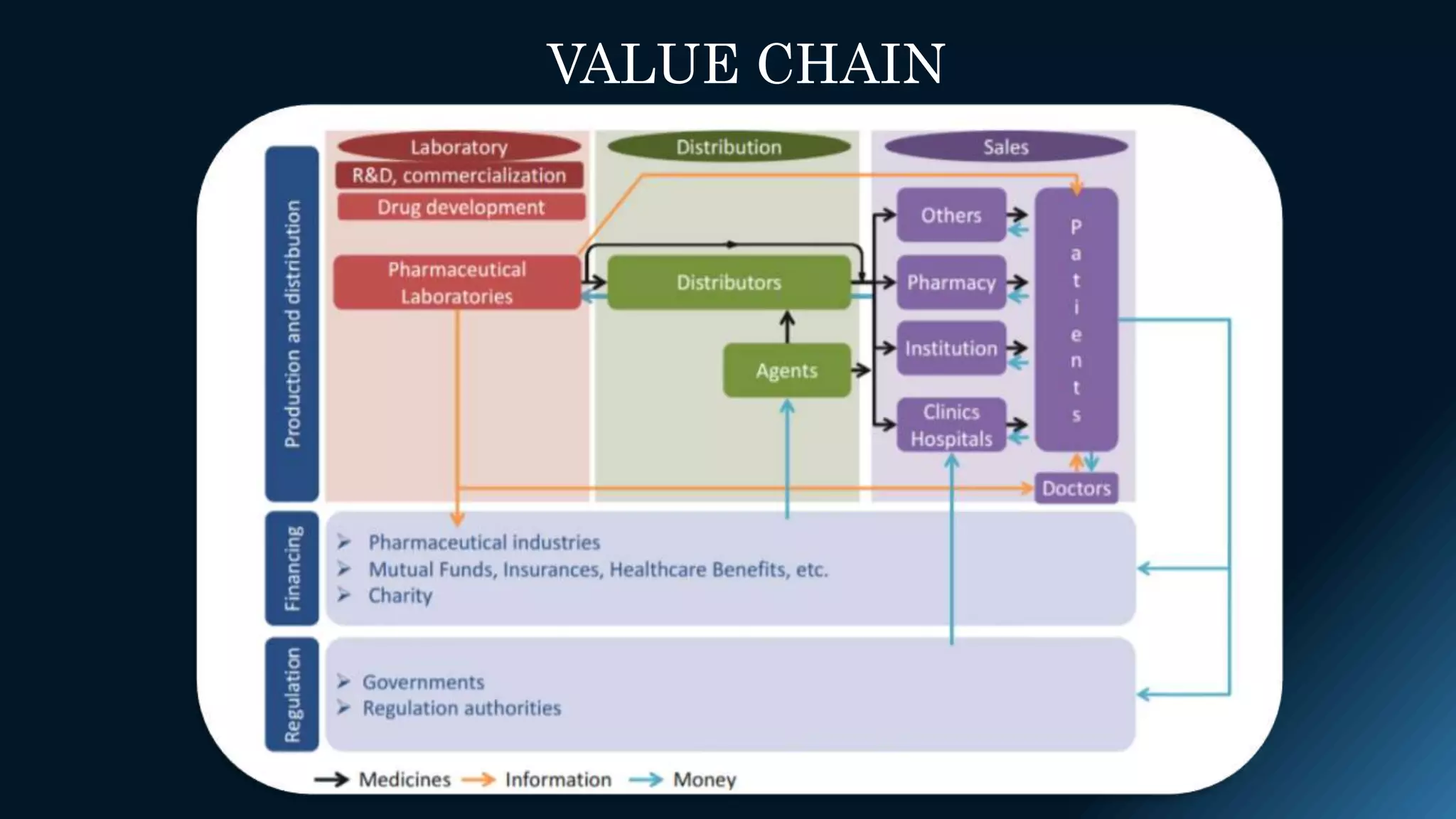 VALUE CHAIN

Production and distribution

Laboratory

R&D, commercialization

Drug development

Pharmaceutical Laboratories

Distribution

Distributors

Agents

Sales

Others

Pharmacy

Institution

Clinics Hospitals

Patients

Doctors

Financing

➢ Pharmaceutical industries
➢ Mutual Funds, Insurances, Healthcare Benefits, etc.
➢ Charity

Regulation

➢ Governments
➢ Regulation authorities

Medicines Information Money